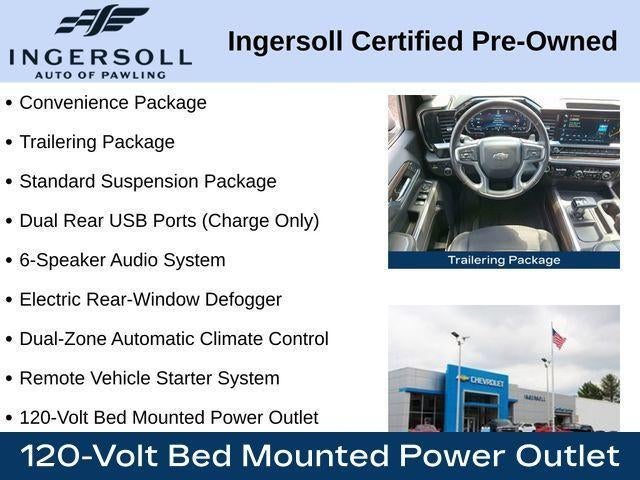 INGERSOLL
AUTO OF PAWLING

Ingersoll Certified Pre-Owned

• Convenience Package
• Trailering Package
• Standard Suspension Package
• Dual Rear USB Ports (Charge Only)
• 6-Speaker Audio System
• Electric Rear-Window Defogger
• Dual-Zone Automatic Climate Control
• Remote Vehicle Starter System
• 120-Volt Bed Mounted Power Outlet

Trailering Package

CHEVROLET

INGERSOLL

120-Volt Bed Mounted Power Outlet